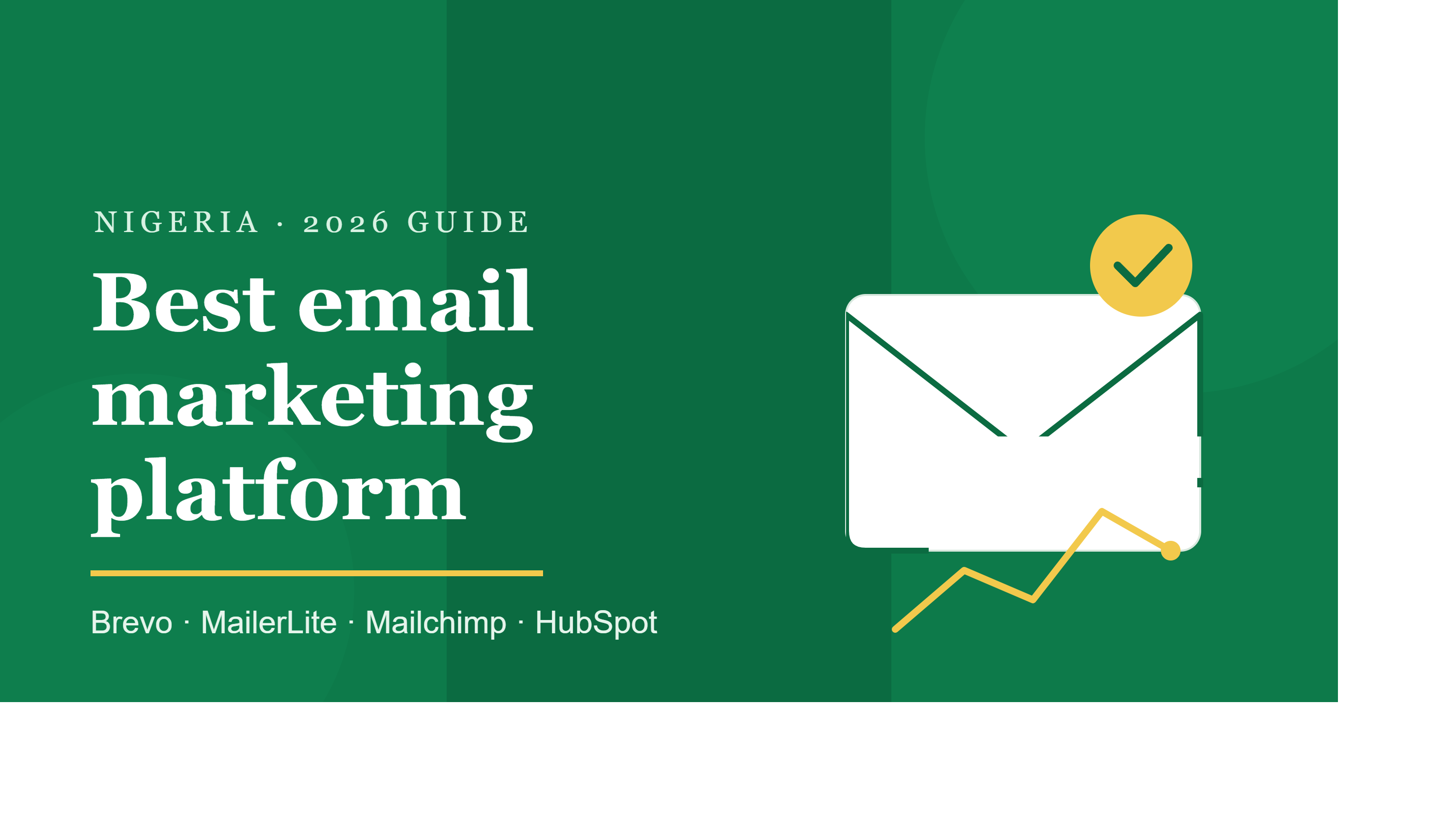 NIGERIA · 2026 GUIDE

Best email marketing platform

Brevo · MailerLite · Mailchimp · HubSpot